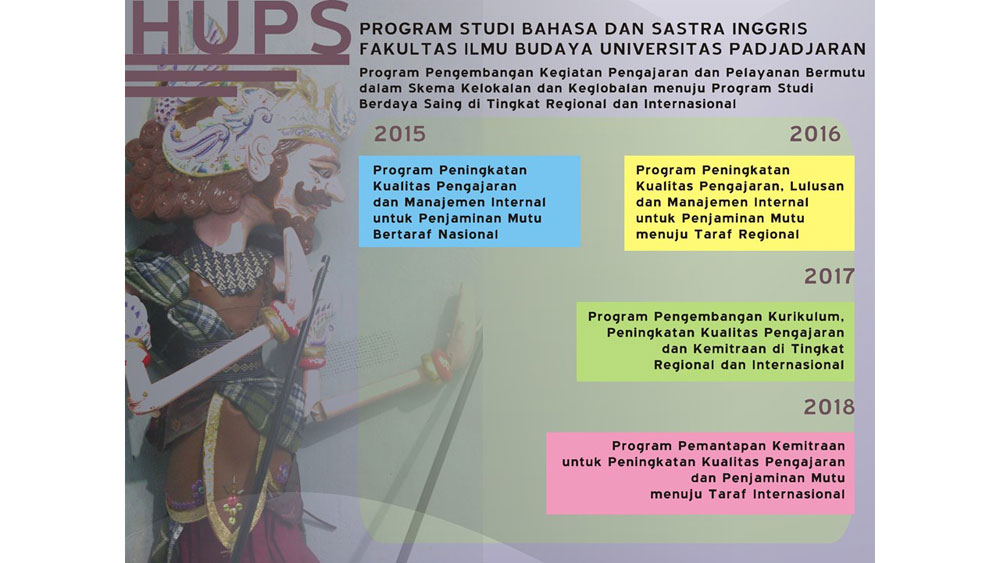 HUPS

PROGRAM STUDI BAHASA DAN SASTRA INGGRIS
FAKULTAS ILMU BUDAYA UNIVERSITAS PADJADJARAN

Program Pengembangan Kegiatan Pengajaran dan Pelayanan Bermutu dalam Skema Kelokalan dan Keglobalan menuju Program Studi Berdaya Saing di Tingkat Regional dan Internasional

2015

Program Peningkatan Kualitas Pengajaran dan Manajemen Internal untuk Penjaminan Mutu Bertaraf Nasional

2016

Program Peningkatan Kualitas Pengajaran, Lulusan dan Manajemen Internal untuk Penjaminan Mutu menuju Taraf Regional

2017

Program Pengembangan Kurikulum, Peningkatan Kualitas Pengajaran dan Kemitraan di Tingkat Regional dan Internasional

2018

Program Pemantapan Kemitraan untuk Peningkatan Kualitas Pengajaran dan Penjaminan Mutu menuju Taraf Internasional